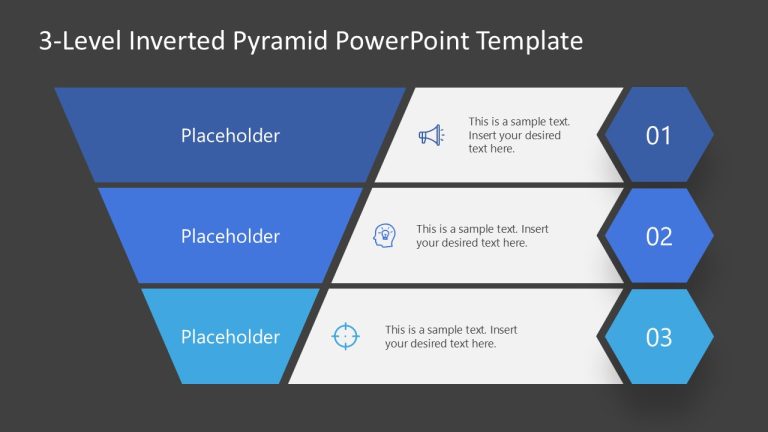 3-Level Inverted Pyramid PowerPoint Template

Placeholder

This is a sample text. Insert your desired text here.

01

Placeholder

This is a sample text. Insert your desired text here.

02

Placeholder

This is a sample text. Insert your desired text here.

03